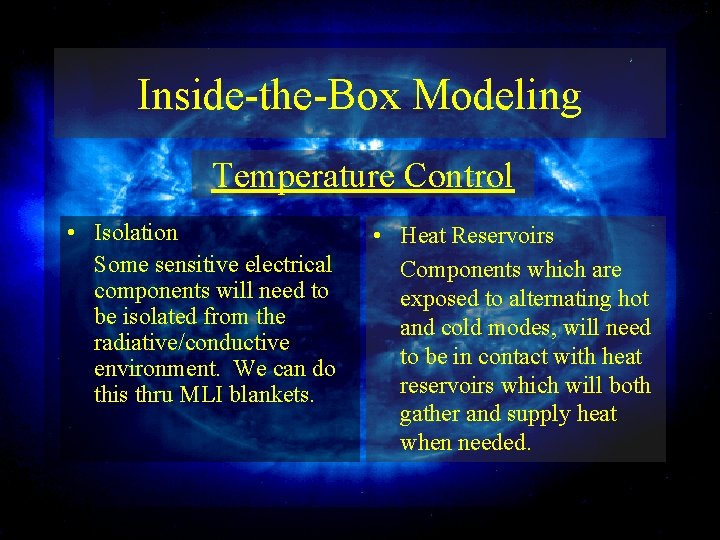 Inside-the-Box Modeling

Temperature Control

• Isolation

Some sensitive electrical components will need to be isolated from the radiative/conductive environment. We can do this thru MLI blankets.

• Heat Reservoirs

Components which are exposed to alternating hot and cold modes, will need to be in contact with heat reservoirs which will both gather and supply heat when needed.